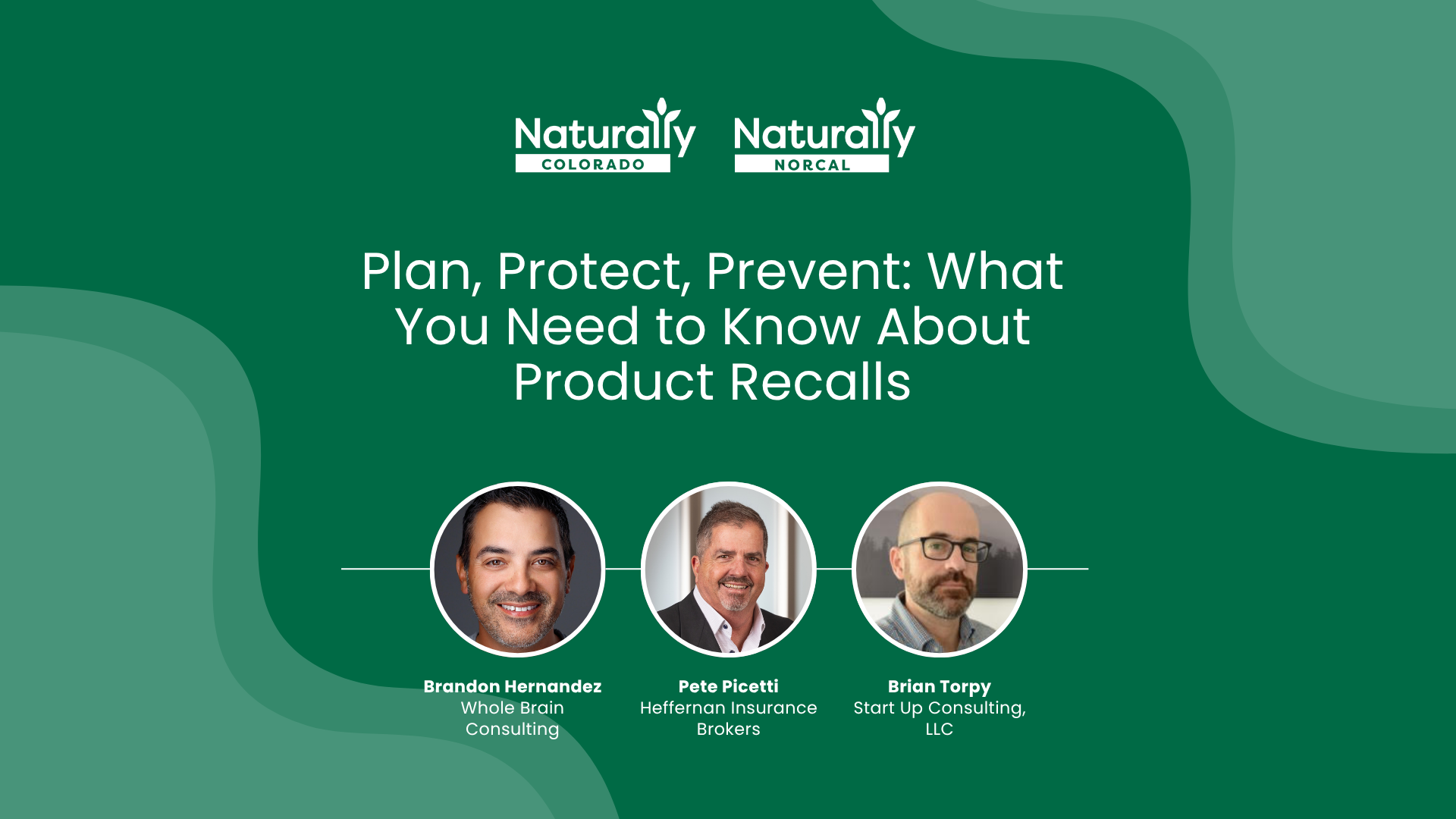 Naturally COLORADO

Naturally NORCAL

Plan, Protect, Prevent: What You Need to Know About Product Recalls

Brandon Hernandez
Whole Brain Consulting

Pete Picetti
Heffernan Insurance Brokers

Brian Torpy
Start Up Consulting, LLC